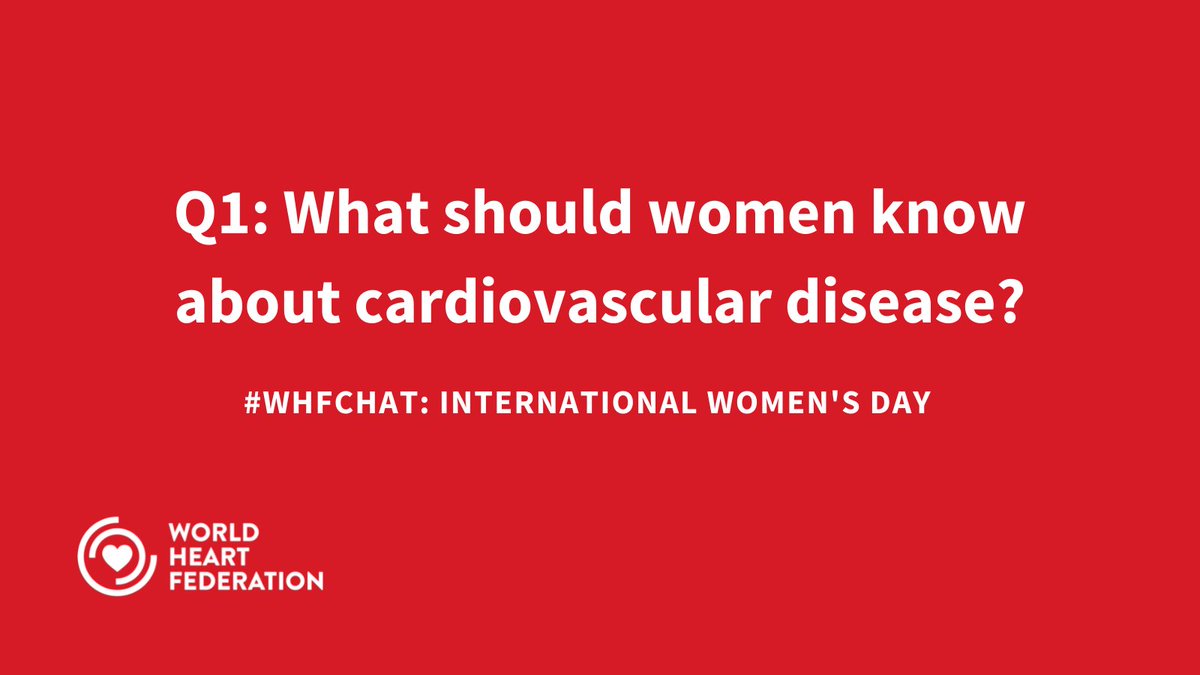 Q1: What should women know about cardiovascular disease?

#WHFCHAT: INTERNATIONAL WOMEN'S DAY

WORLD HEART FEDERATION